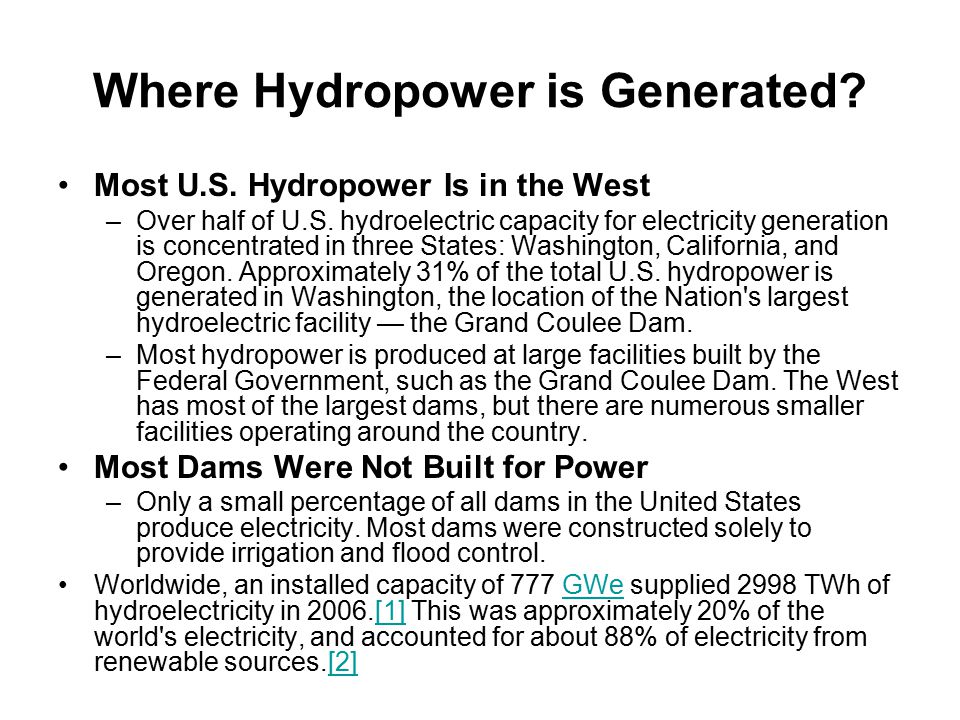 Where Hydropower is Generated?

• Most U.S. Hydropower Is in the West

– Over half of U.S. hydroelectric capacity for electricity generation is concentrated in three States: Washington, California, and Oregon. Approximately 31% of the total U.S. hydropower is generated in Washington, the location of the Nation's largest hydroelectric facility — the Grand Coulee Dam.

– Most hydropower is produced at large facilities built by the Federal Government, such as the Grand Coulee Dam. The West has most of the largest dams, but there are numerous smaller facilities operating around the country.

• Most Dams Were Not Built for Power

– Only a small percentage of all dams in the United States produce electricity. Most dams were constructed solely to provide irrigation and flood control.

• Worldwide, an installed capacity of 777 GWe supplied 2998 TWh of hydroelectricity in 2006.[1] This was approximately 20% of the world's electricity, and accounted for about 88% of electricity from renewable sources.[2]